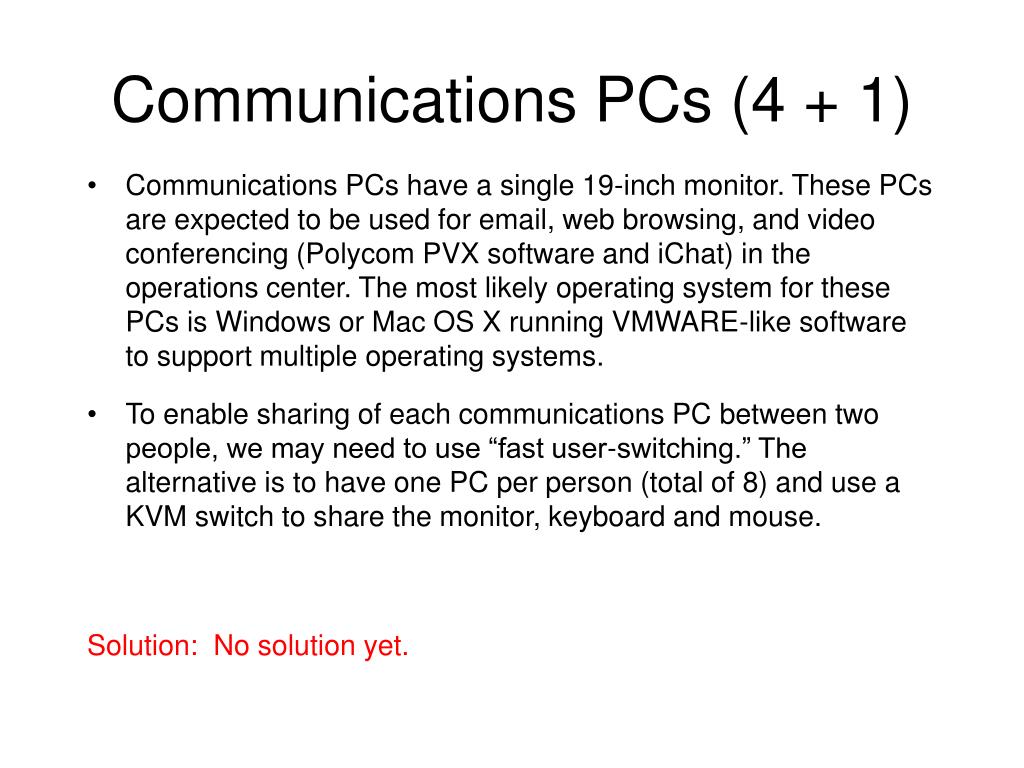 Communications PCs (4 + 1)

• Communications PCs have a single 19-inch monitor. These PCs are expected to be used for email, web browsing, and video conferencing (Polycom PVX software and iChat) in the operations center. The most likely operating system for these PCs is Windows or Mac OS X running VMWARE-like software to support multiple operating systems.

• To enable sharing of each communications PC between two people, we may need to use “fast user-switching.” The alternative is to have one PC per person (total of 8) and use a KVM switch to share the monitor, keyboard and mouse.

Solution: No solution yet.